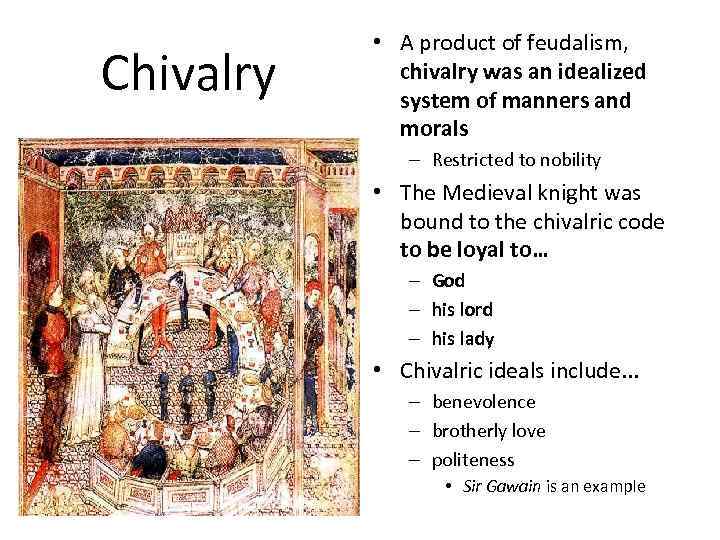 Chivalry

• A product of feudalism, chivalry was an idealized system of manners and morals
  – Restricted to nobility
• The Medieval knight was bound to the chivalric code to be loyal to…
  – God
  – his lord
  – his lady
• Chivalric ideals include…
  – benevolence
  – brotherly love
  – politeness
    • Sir Gawain is an example